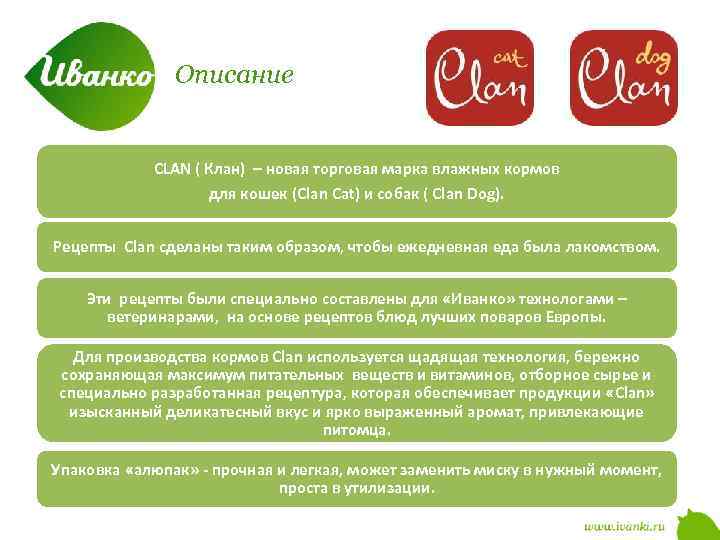 Иванко Описание

Clan cat

Clan dog

CLAN ( Клан) – новая торговая марка влажных кормов для кошек (Clan Cat) и собак ( Clan Dog).

Рецепты Clan сделаны таким образом, чтобы ежедневная еда была лакомством.

Эти рецепты были специально составлены для «Иванко» технологами – ветеринарами, на основе рецептов блюд лучших поваров Европы.

Для производства кормов Clan используется щадящая технология, бережно сохраняющая максимум питательных веществ и витаминов, отборное сырье и специально разработанная рецептура, которая обеспечивает продукции «Clan» изысканный деликатесный вкус и ярко выраженный аромат, привлекающие питомца.

Упаковка «алюпак» - прочная и легкая, может заменить миску в нужный момент, проста в утилизации.

www.ivanki.ru